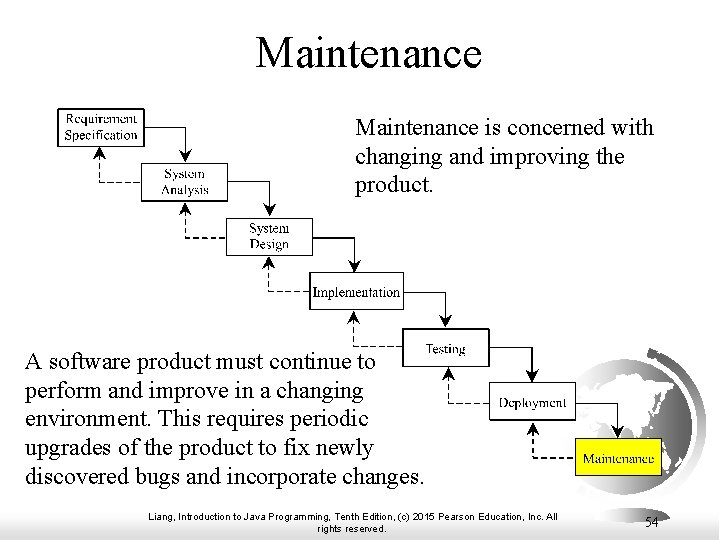 Maintenance

Requirement Specification

System Analysis

System Design

Implementation

Testing

Deployment

Maintenance

Maintenance is concerned with changing and improving the product.

A software product must continue to perform and improve in a changing environment. This requires periodic upgrades of the product to fix newly discovered bugs and incorporate changes.

Liang, Introduction to Java Programming, Tenth Edition, (c) 2015 Pearson Education, Inc. All rights reserved.

54